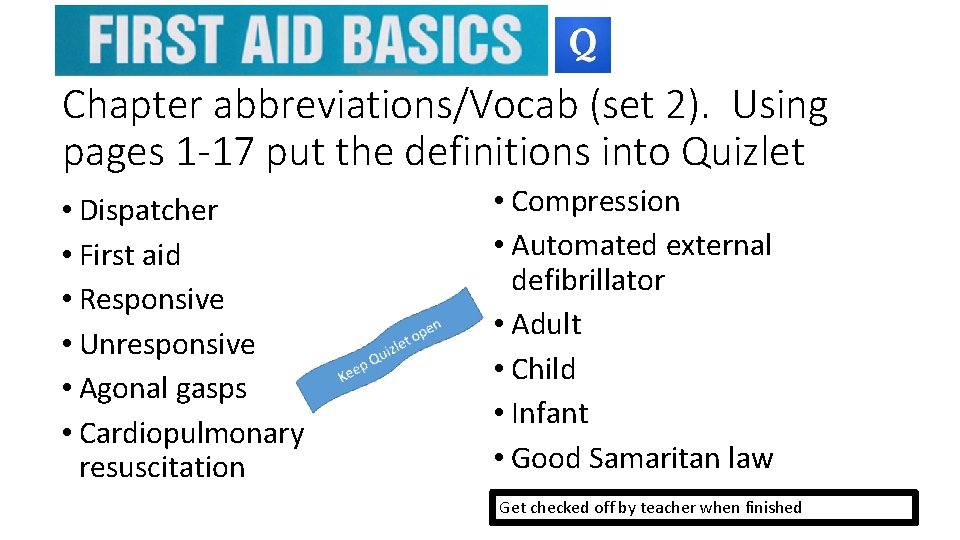 FIRST AID BASICS

Q

Chapter abbreviations/Vocab (set 2). Using pages 1-17 put the definitions into Quizlet

• Dispatcher
• First aid
• Responsive
• Unresponsive
• Agonal gasps
• Cardiopulmonary resuscitation

Keep Quizlet open

• Compression
• Automated external defibrillator
• Adult
• Child
• Infant
• Good Samaritan law

Get checked off by teacher when finished